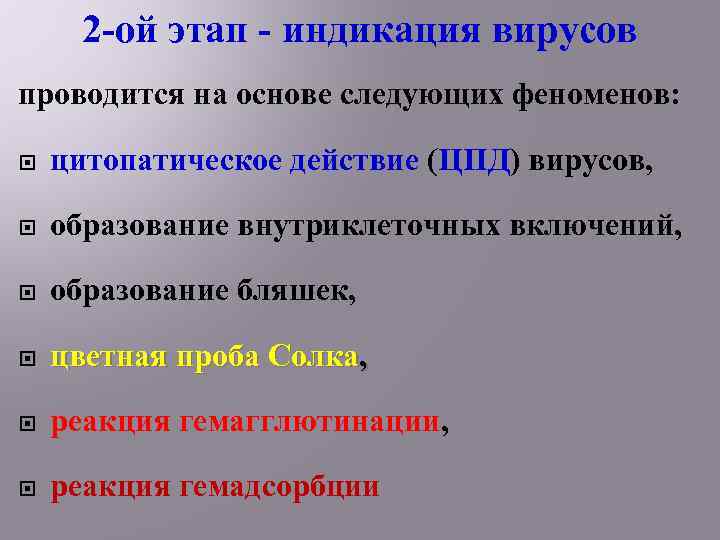 2-ой этап - индикация вирусов

проводится на основе следующих феноменов:

цитопатическое действие (ЦПД) вирусов,

образование внутриклеточных включений,

образование бляшек,

цветная проба Солка,

реакция гемагглютинации,

реакция гемадсорбции